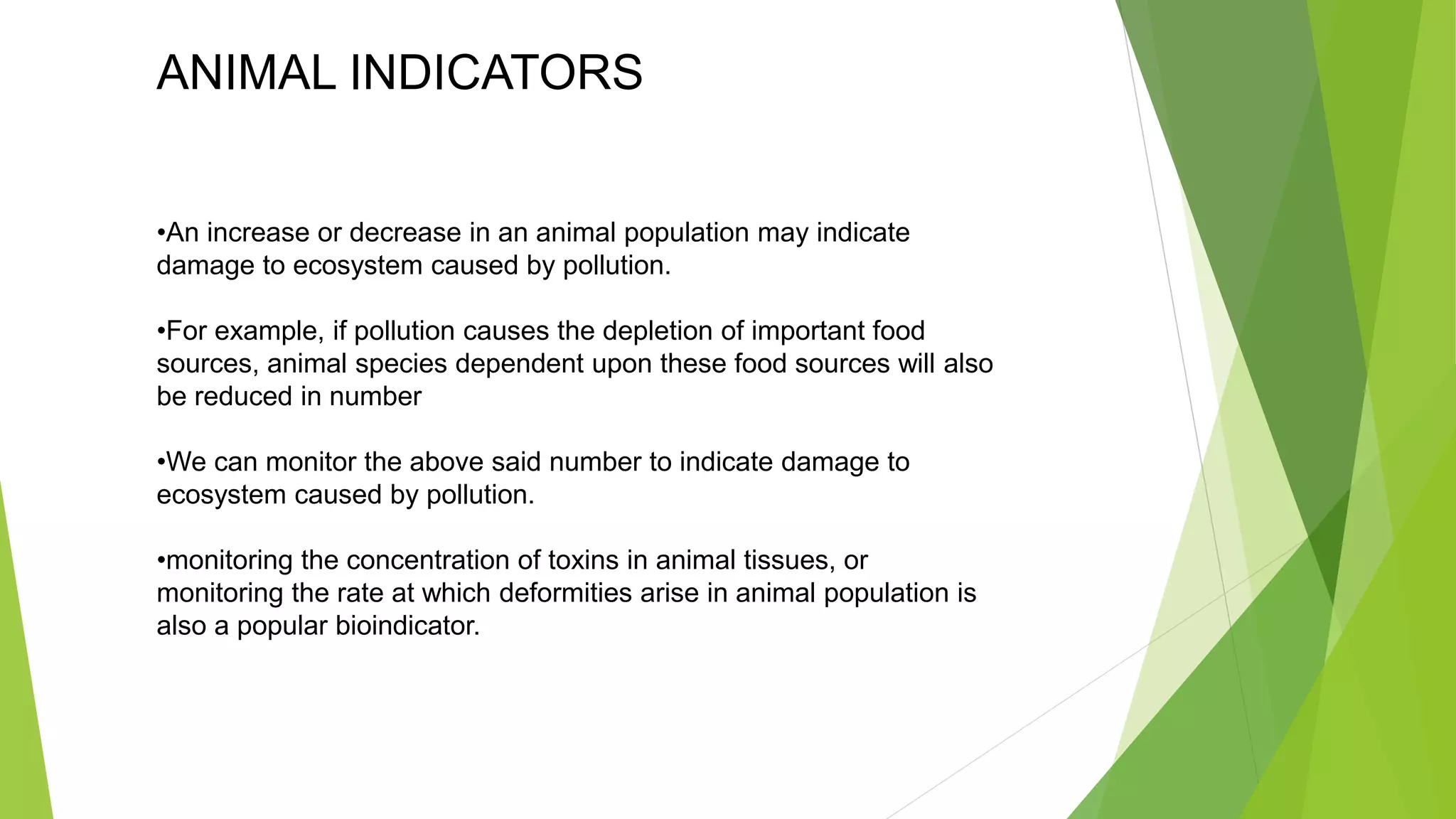 ANIMAL INDICATORS

•An increase or decrease in an animal population may indicate damage to ecosystem caused by pollution.

•For example, if pollution causes the depletion of important food sources, animal species dependent upon these food sources will also be reduced in number

•We can monitor the above said number to indicate damage to ecosystem caused by pollution.

•monitoring the concentration of toxins in animal tissues, or monitoring the rate at which deformities arise in animal population is also a popular bioindicator.